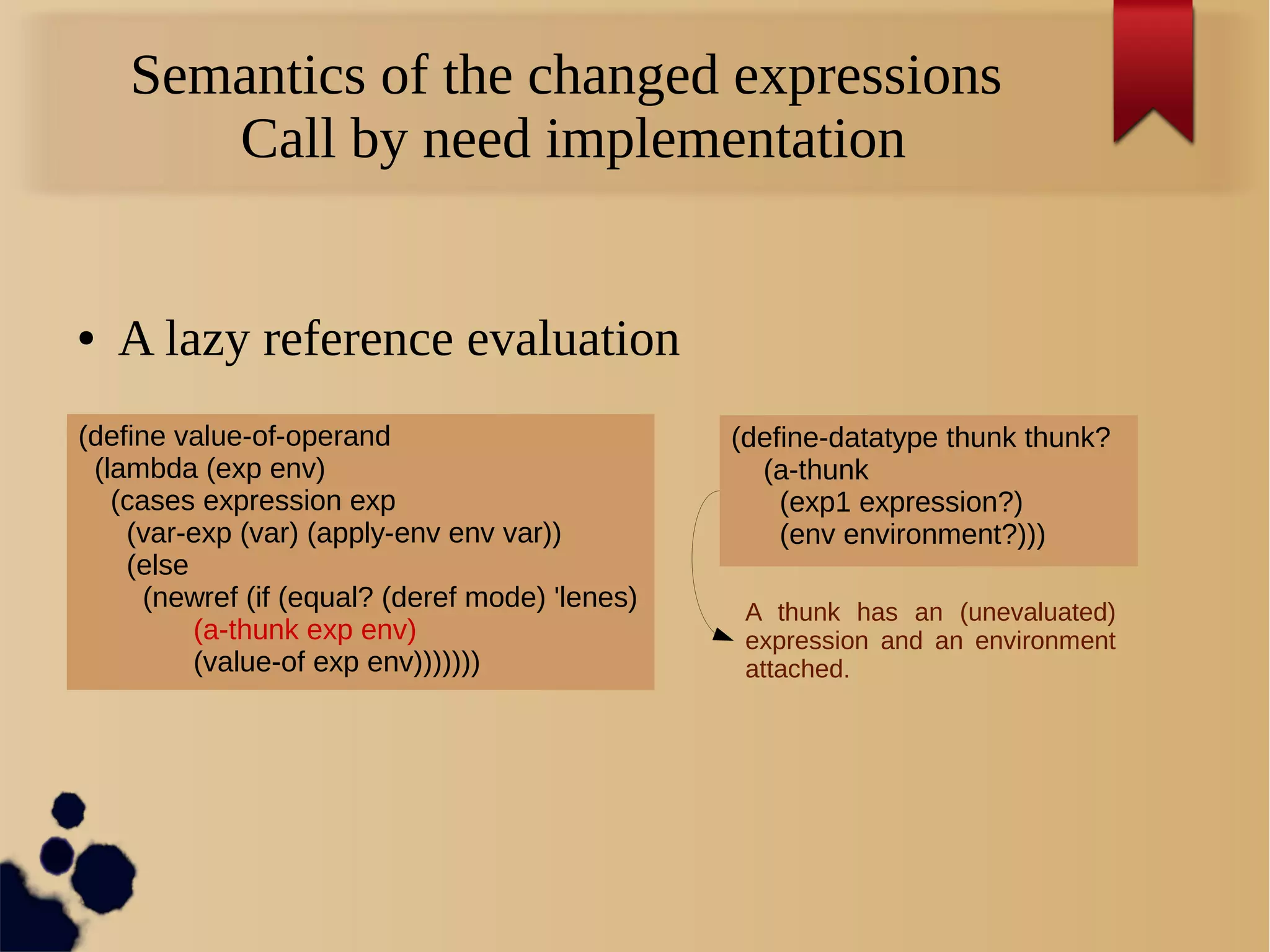 Semantics of the changed expressions
Call by need implementation

• A lazy reference evaluation

(define value-of-operand
(lambda (exp env)
(cases expression exp
(var-exp (var) (apply-env env var))
(else
(newref (if (equal? (deref mode) 'lenes)
(a-thunk exp env)
(value-of exp env)))))))

(define-datatype thunk thunk?
(a-thunk
(exp1 expression?)
(env environment?)))

A thunk has an (unevaluated) expression and an environment attached.